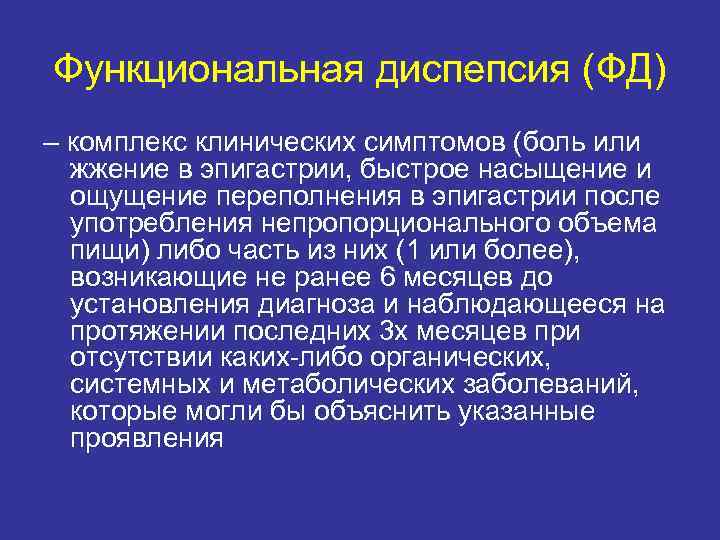 Функциональная диспепсия (ФД)

– комплекс клинических симптомов (боль или жжение в эпигастрии, быстрое насыщение и ощущение переполнения в эпигастрии после употребления непропорционального объема пищи) либо часть из них (1 или более), возникающие не ранее 6 месяцев до установления диагноза и наблюдающееся на протяжении последних 3х месяцев при отсутствии каких-либо органических, системных и метаболических заболеваний, которые могли бы объяснить указанные проявления